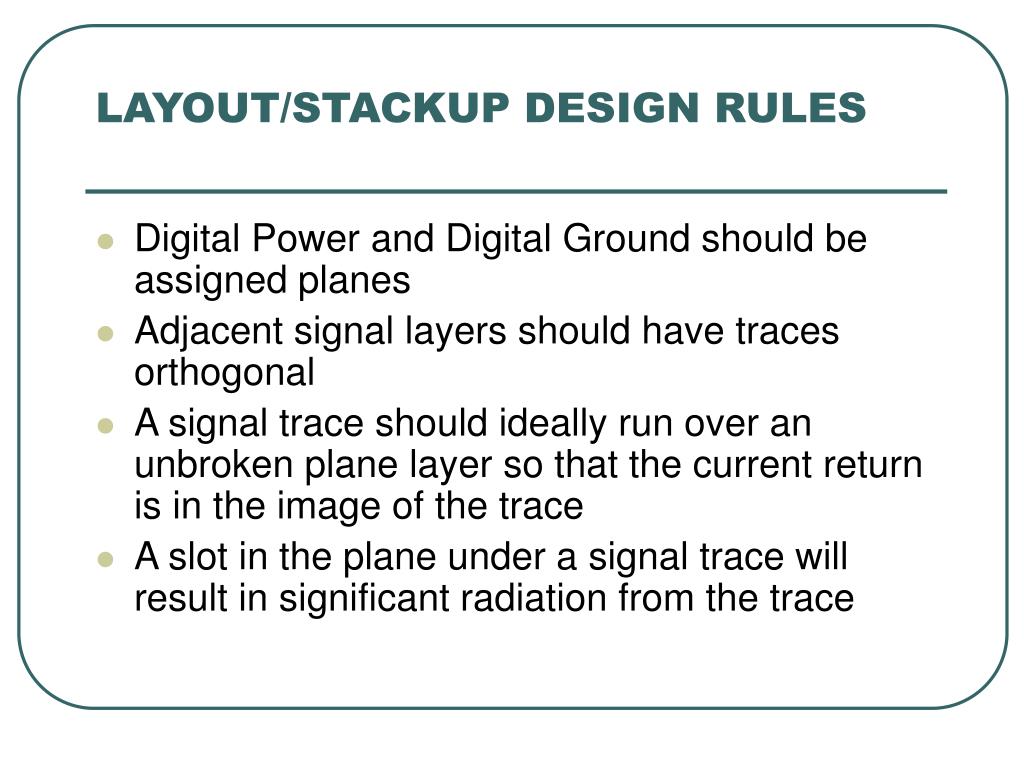 LAYOUT/STACKUP DESIGN RULES

- Digital Power and Digital Ground should be assigned planes
- Adjacent signal layers should have traces orthogonal
- A signal trace should ideally run over an unbroken plane layer so that the current return is in the image of the trace
- A slot in the plane under a signal trace will result in significant radiation from the trace